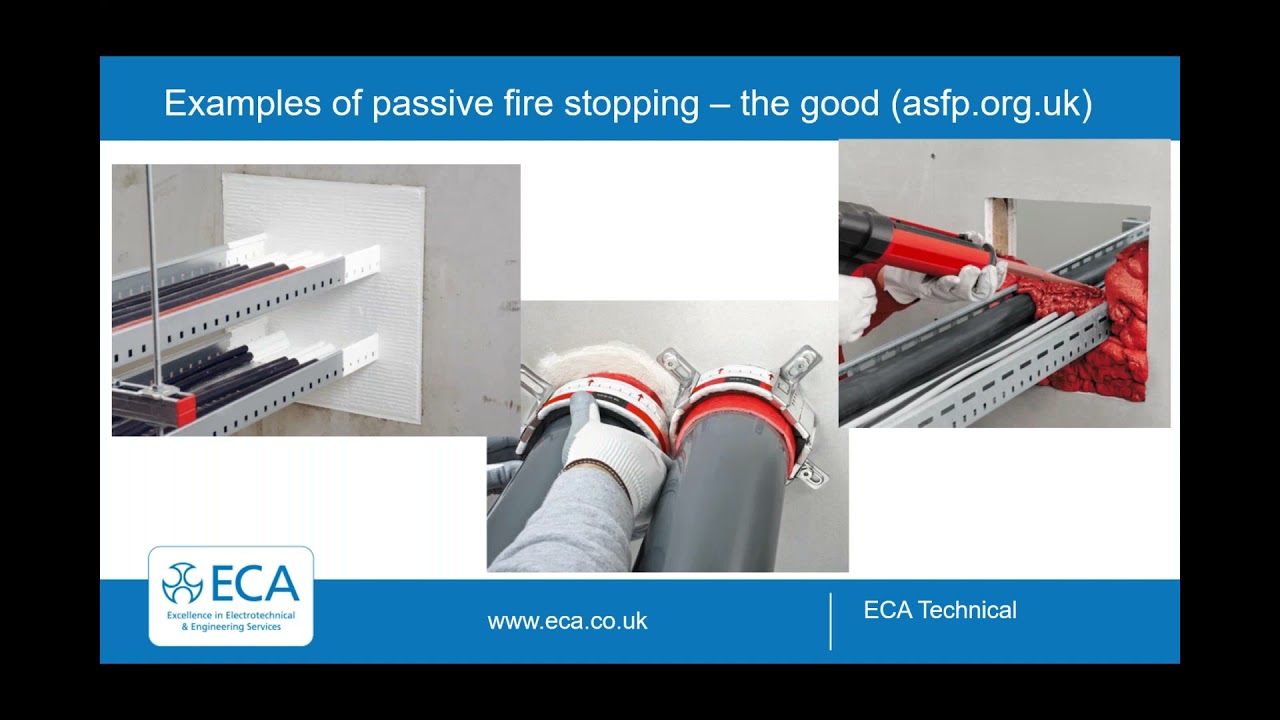 Examples of passive fire stopping – the good (asfp.org.uk)

ECA
Excellence in Electrotechnical & Engineering Services

www.eca.co.uk

ECA Technical